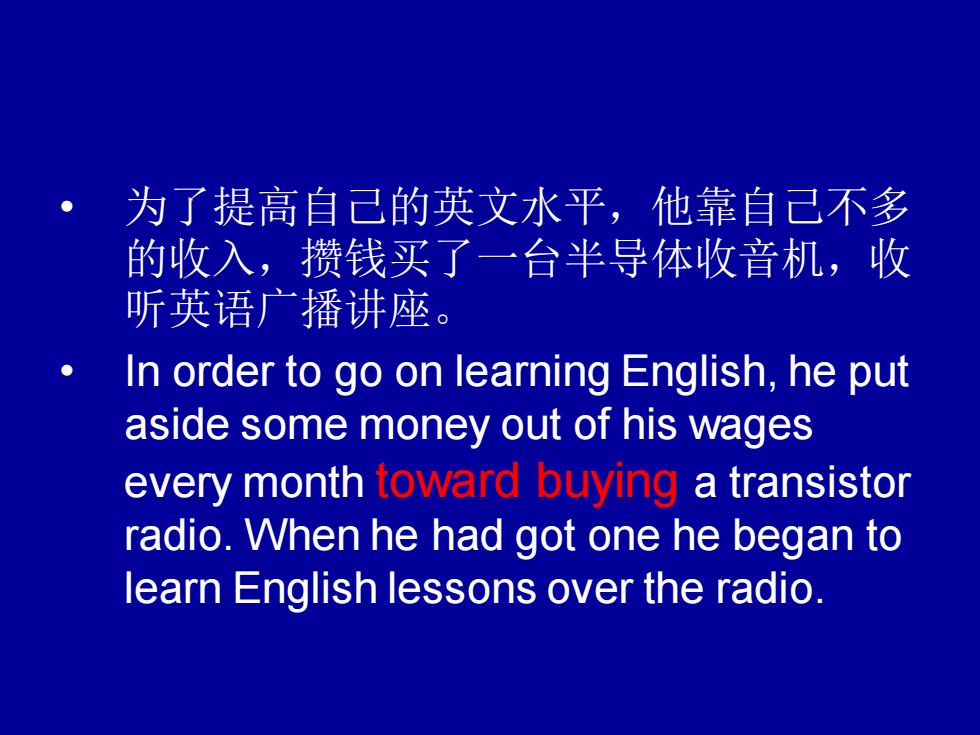 • 为了提高自己的英文水平，他靠自己不多的收入，攒钱买了一台半导体收音机，收听英语广播讲座。

• In order to go on learning English, he put aside some money out of his wages every month toward buying a transistor radio. When he had got one he began to learn English lessons over the radio.